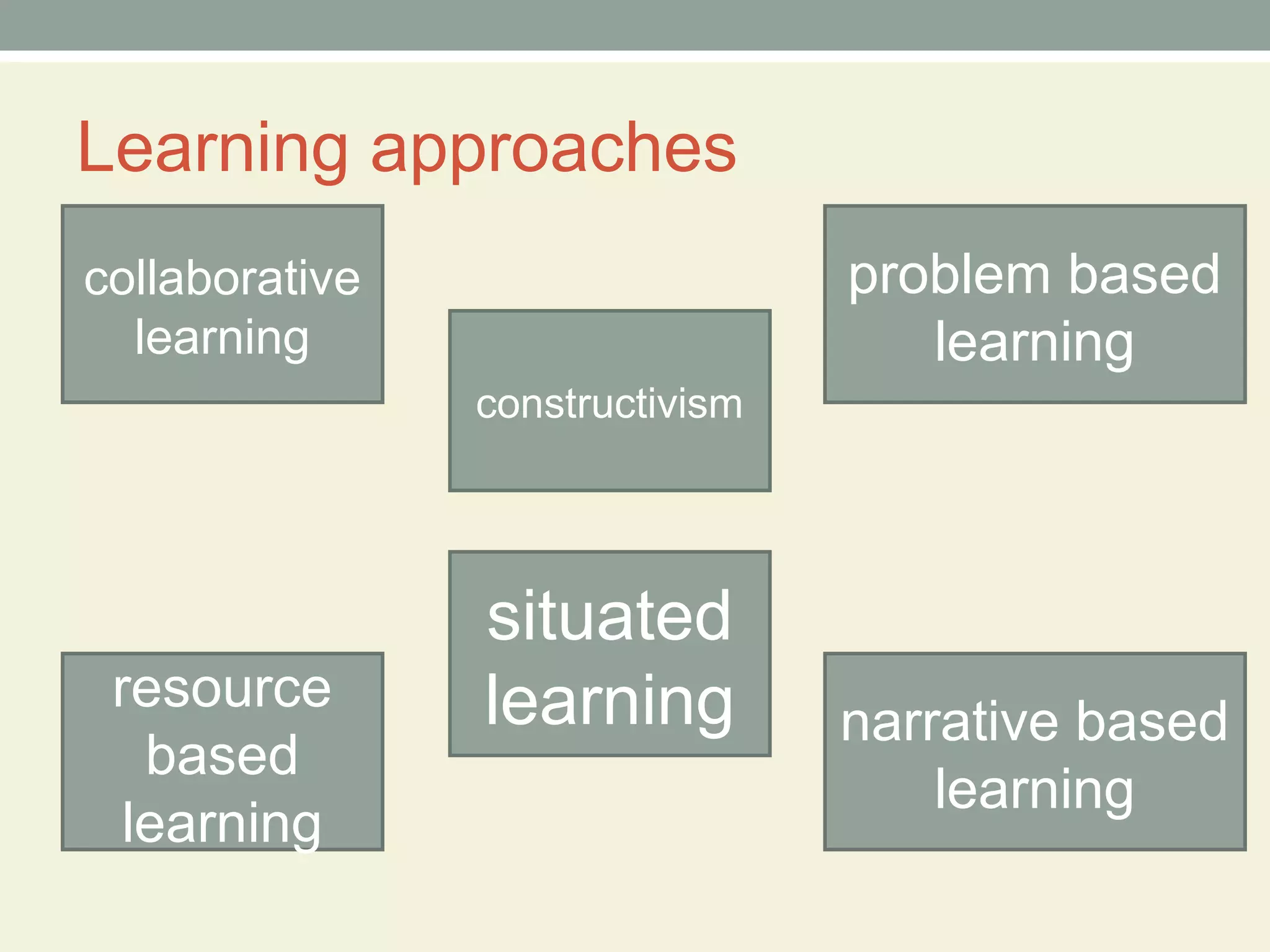 Learning approaches

collaborative learning

constructivism

problem based learning

resource based learning

situated learning

narrative based learning